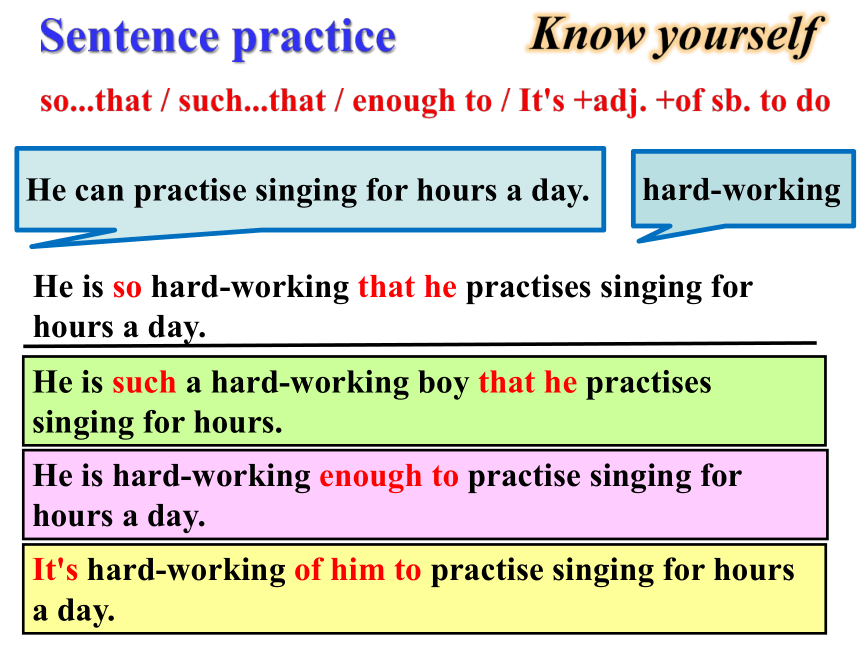 Sentence practice

Know yourself

so...that / such...that / enough to / It's +adj. +of sb. to do

He can practise singing for hours a day.

hard-working

He is so hard-working that he practises singing for hours a day.

He is such a hard-working boy that he practises singing for hours.

He is hard-working enough to practise singing for hours a day.

It's hard-working of him to practise singing for hours a day.